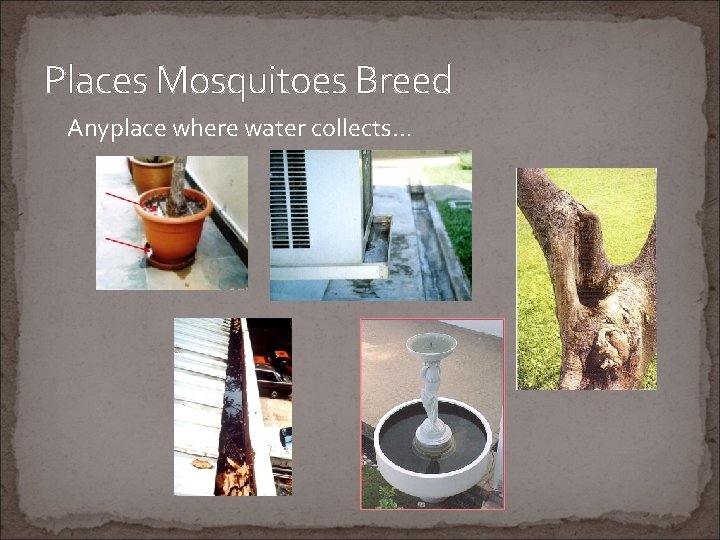 Places Mosquitoes Breed

Anyplace where water collects…